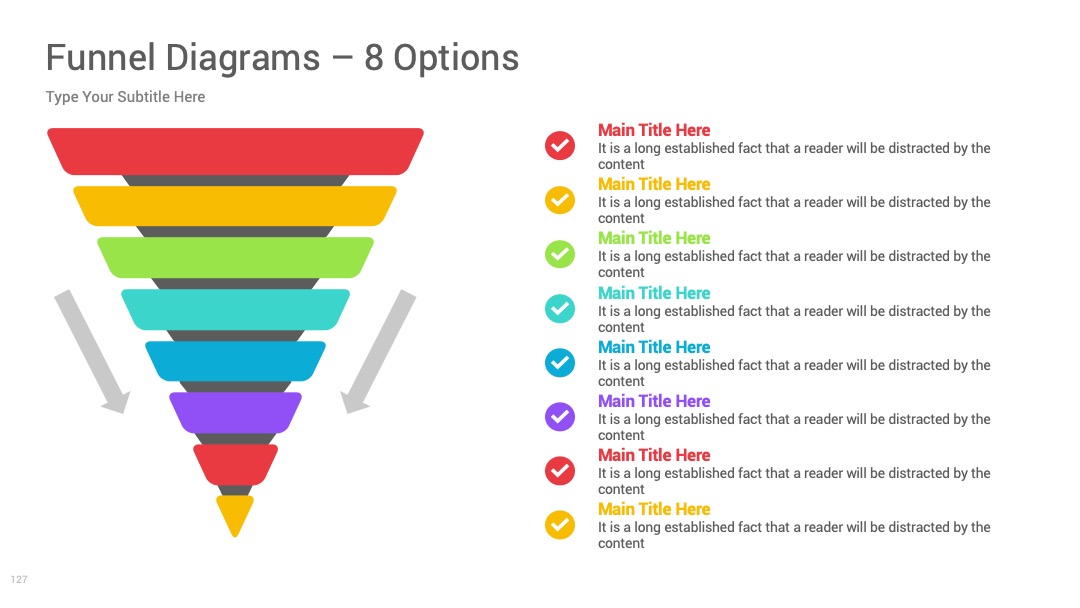 Funnel Diagrams – 8 Options

Type Your Subtitle Here

Main Title Here
It is a long established fact that a reader will be distracted by the content

Main Title Here
It is a long established fact that a reader will be distracted by the content

Main Title Here
It is a long established fact that a reader will be distracted by the content

Main Title Here
It is a long established fact that a reader will be distracted by the content

Main Title Here
It is a long established fact that a reader will be distracted by the content

Main Title Here
It is a long established fact that a reader will be distracted by the content

Main Title Here
It is a long established fact that a reader will be distracted by the content

Main Title Here
It is a long established fact that a reader will be distracted by the content

127